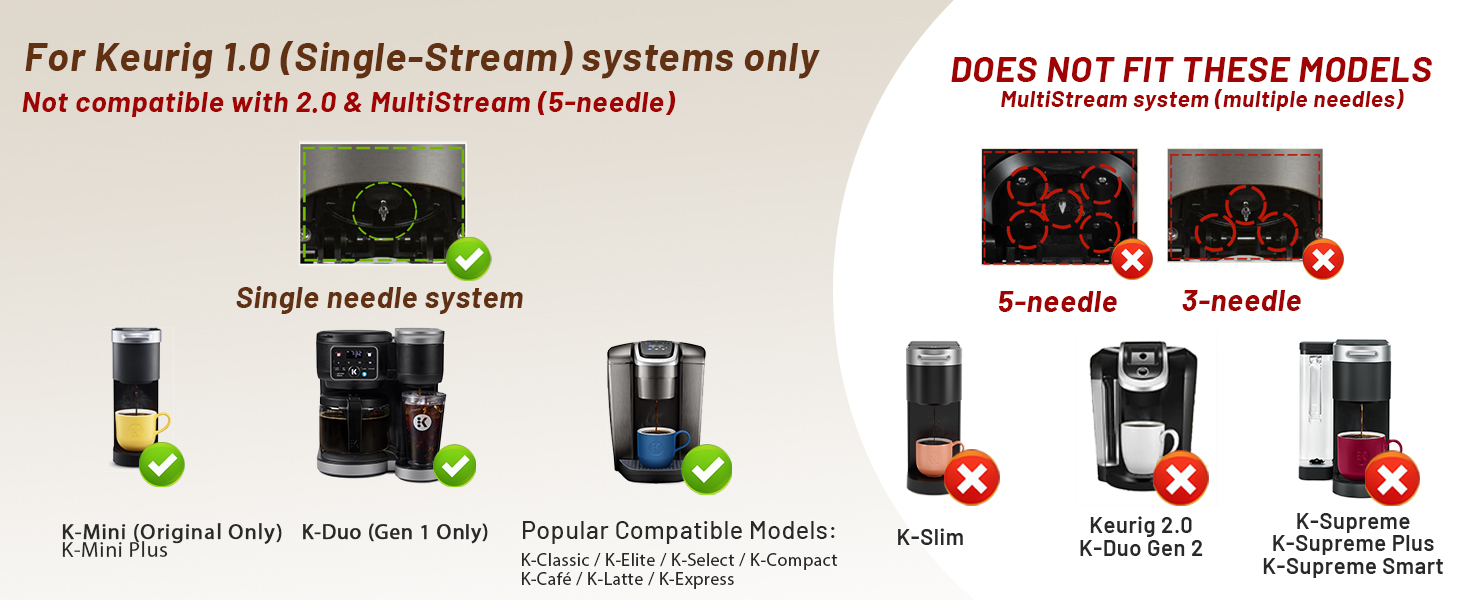 For Keurig 1.0 (Single-Stream) systems only
Not compatible with 2.0 & MultiStream (5-needle)

Single needle system

K-Mini (Original Only)
K-Mini Plus

K-Duo (Gen 1 Only)

Popular Compatible Models:
K-Classic / K-Elite / K-Select / K-Compact
K-Café / K-Latte / K-Express

DOES NOT FIT THESE MODELS
MultiStream system (multiple needles)

5-needle

3-needle

K-Slim

Keurig 2.0
K-Duo Gen 2

K-Supreme
K-Supreme Plus
K-Supreme Smart